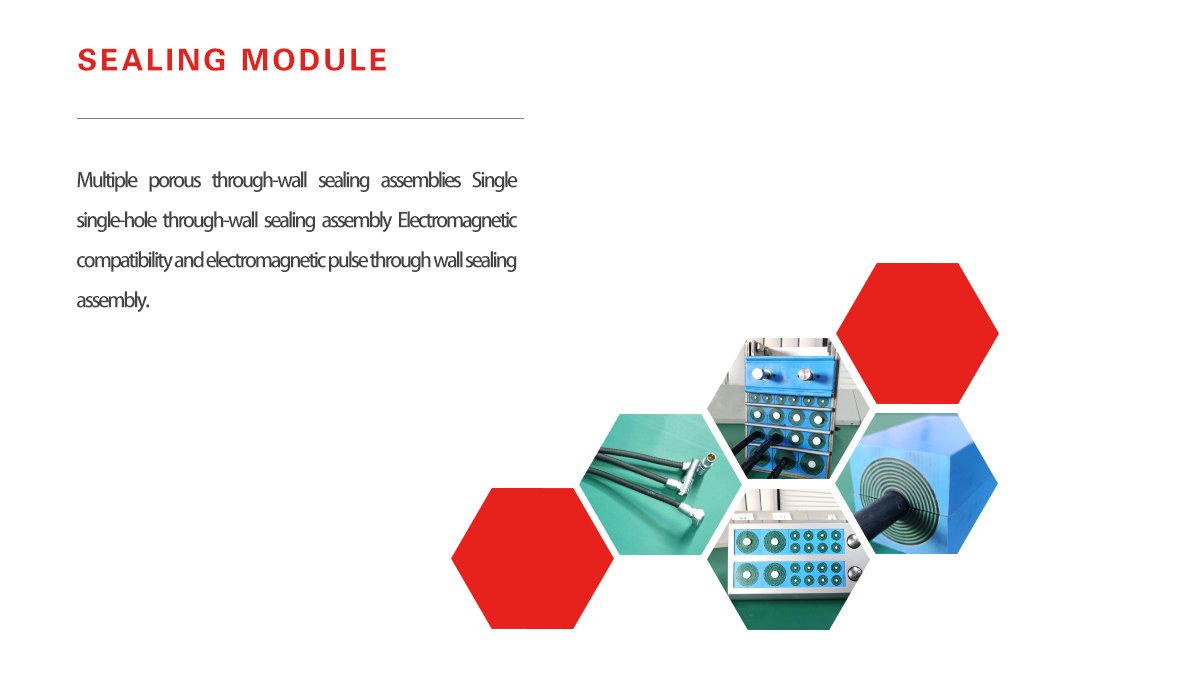 SEALING MODULE

Multiple porous through-wall sealing assemblies Single single-hole through-wall sealing assembly Electromagnetic compatibility and electromagnetic pulse through wall sealing assembly.